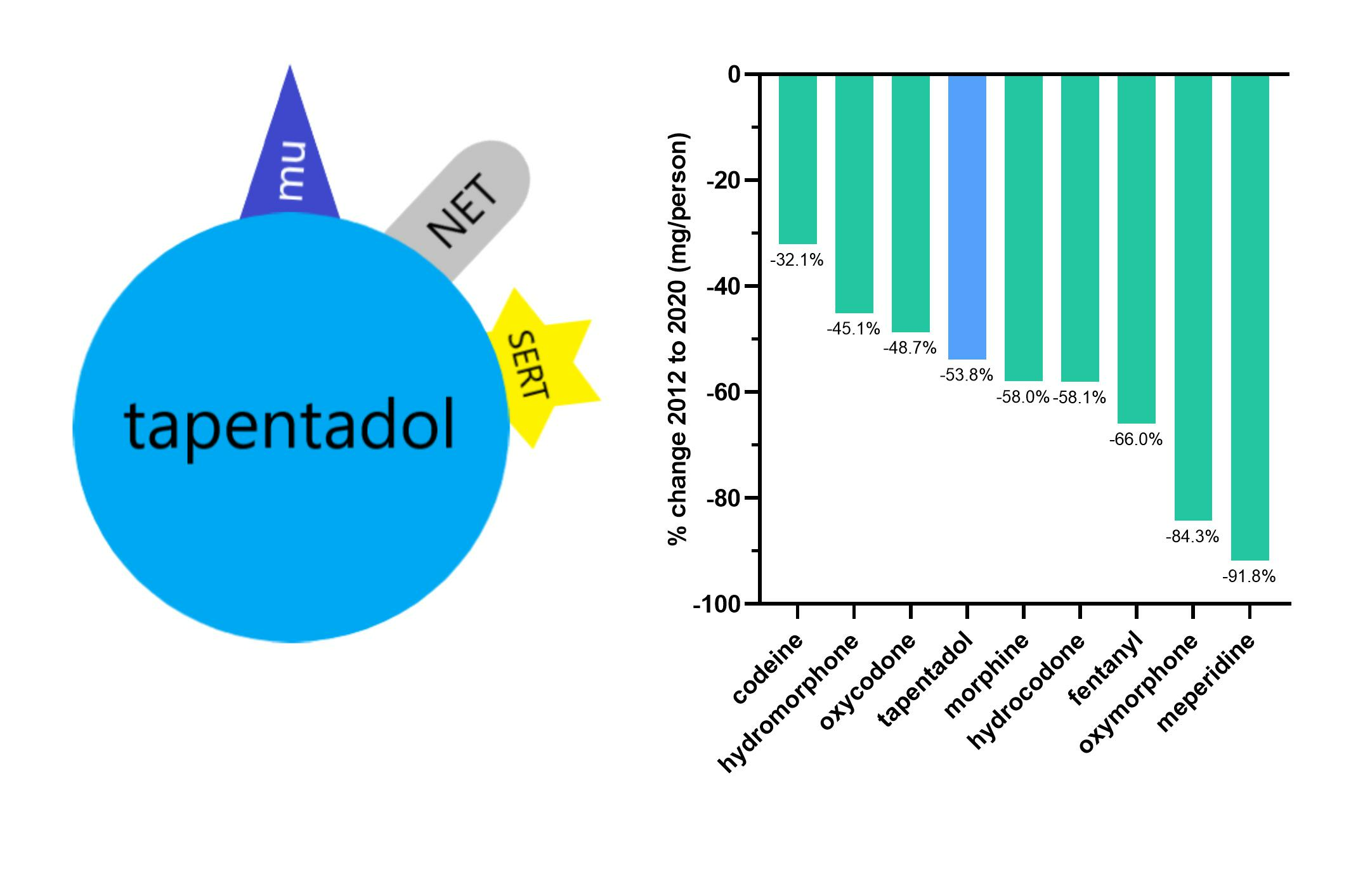 mu

NET

SERT

tapentadol

% change 2012 to 2020 (mg/person)

0
-20
-40
-60
-80
-100

-32.1%
-45.1%
-48.7%
-53.8%
-58.0%
-58.1%
-66.0%
-84.3%
-91.8%

codeine
hydromorphone
oxycodone
tapentadol
morphine
hydrocodone
fentanyl
oxymorphone
meperidine